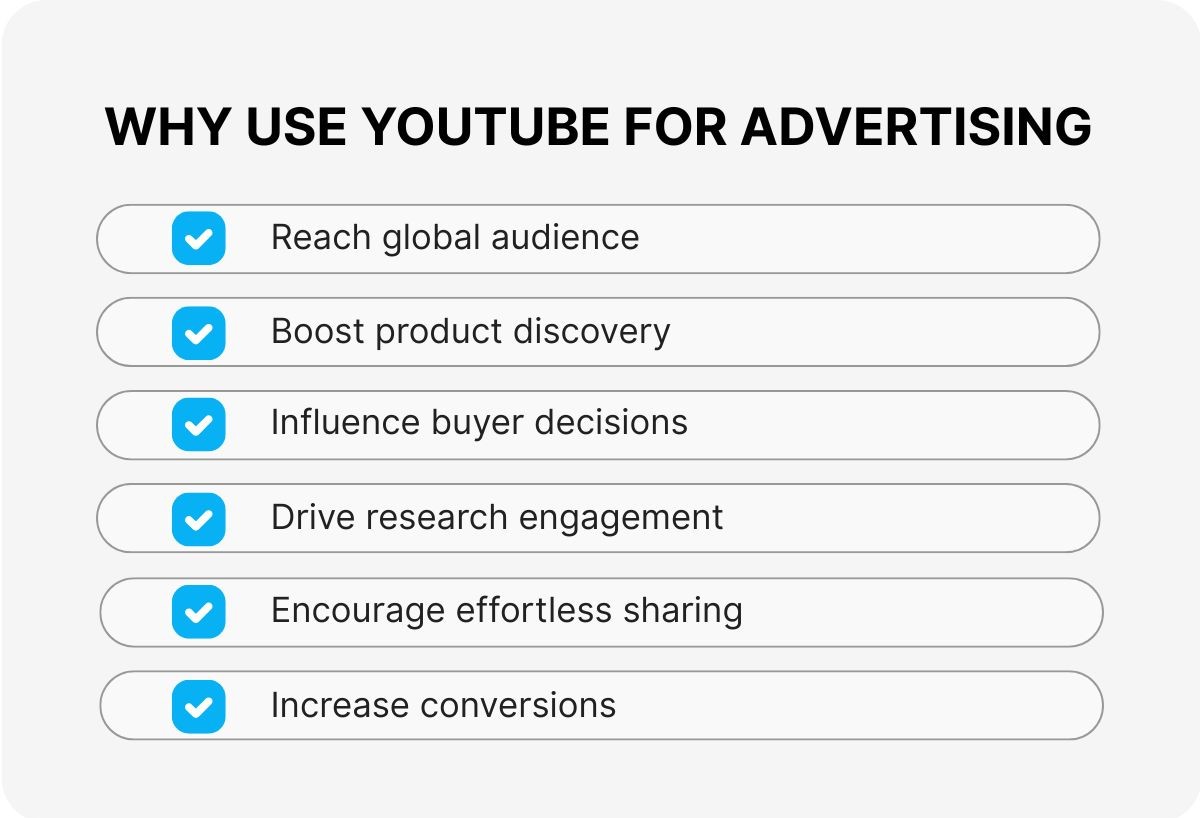 WHY USE YOUTUBE FOR ADVERTISING

Reach global audience

Boost product discovery

Influence buyer decisions

Drive research engagement

Encourage effortless sharing

Increase conversions